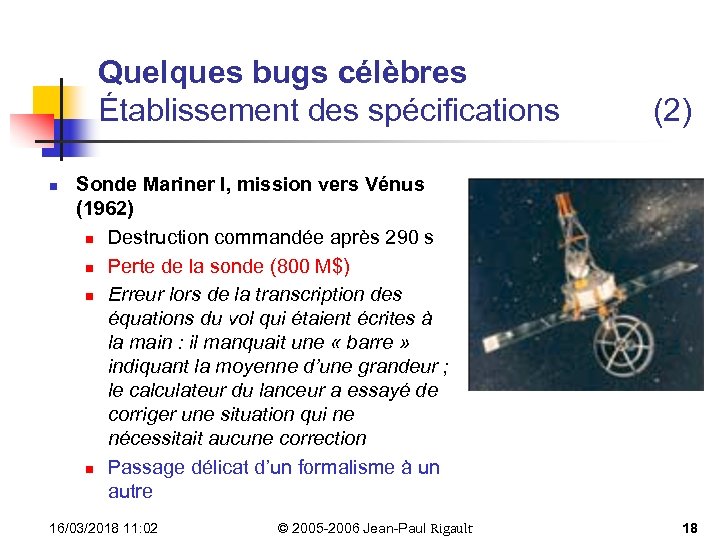 Quelques bugs célèbres
Établissement des spécifications (2)

Sonde Mariner I, mission vers Vénus (1962)

Destruction commandée après 290 s

Perte de la sonde (800 M$)

Erreur lors de la transcription des équations du vol qui étaient écrites à la main : il manquait une « barre » indiquant la moyenne d'une grandeur ; le calculateur du lanceur a essayé de corriger une situation qui ne nécessitait aucune correction

Passage délicat d'un formalisme à un autre

16/03/2018 11:02 © 2005-2006 Jean-Paul Rigault 18